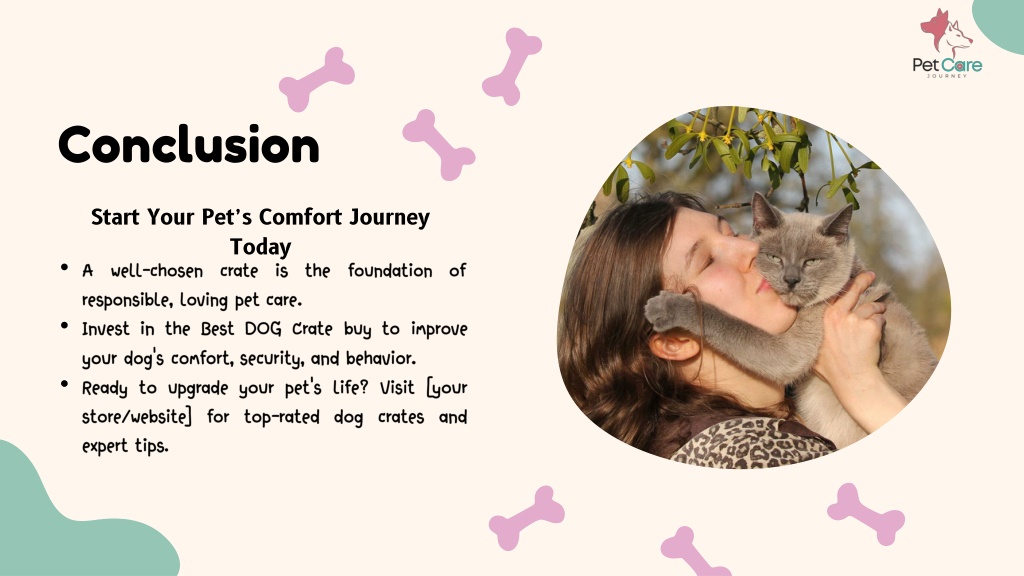 Pet Care
JOURNEY

Conclusion

Start Your Pet's Comfort Journey Today

• A well-chosen crate is the foundation of responsible, loving pet care.
• Invest in the Best DOG Crate buy to improve your dog's comfort, security, and behavior.
• Ready to upgrade your pet's life? Visit [your store/website] for top-rated dog crates and expert tips.